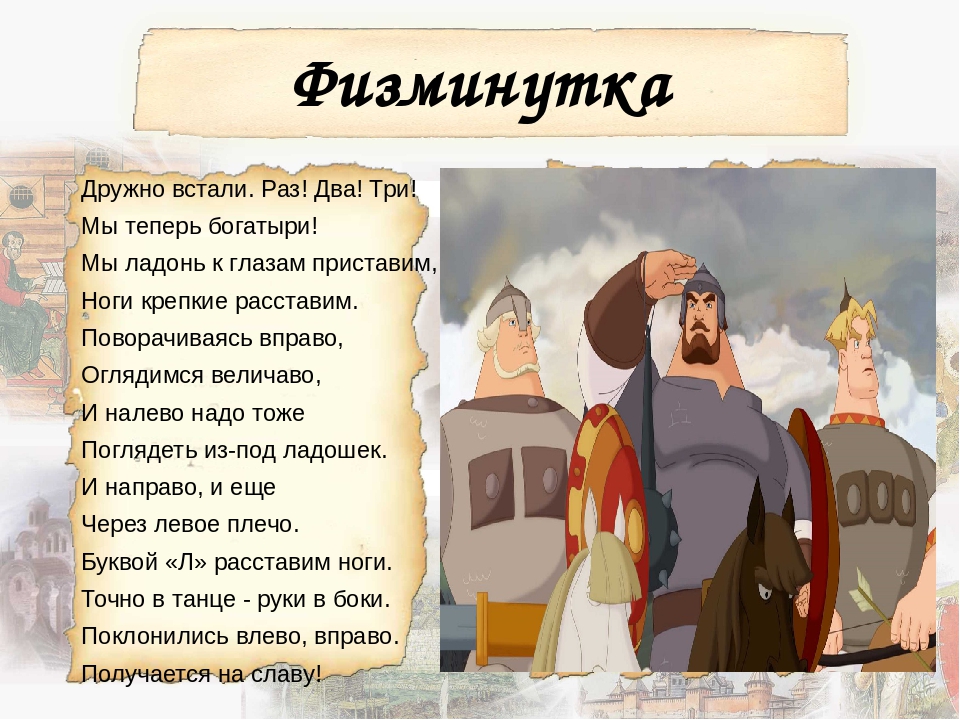 Физминутка

Дружно встали. Раз! Два! Три!
Мы теперь богатыри!
Мы ладонь к глазам приставим,
Ноги крепкие расставим.
Поворачиваясь вправо,
Оглядимся величаво,
И налево надо тоже
Поглядеть из-под ладошек.
И направо, и еще
Через левое плечо.
Буквой «Л» расставим ноги.
Точно в танце - руки в боки.
Поклонились влево, вправо.
Получается на славу!